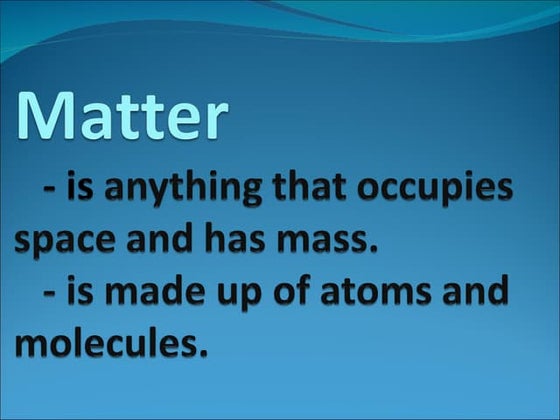 Matter

- is anything that occupies space and has mass.

- is made up of atoms and molecules.